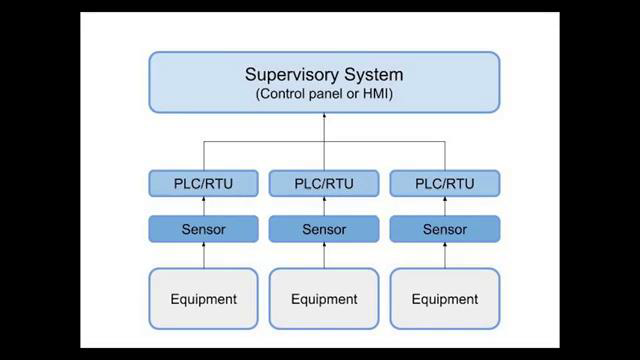 Supervisory System
(Control panel or HMI)

PLC/RTU
PLC/RTU
PLC/RTU

Sensor
Sensor
Sensor

Equipment
Equipment
Equipment